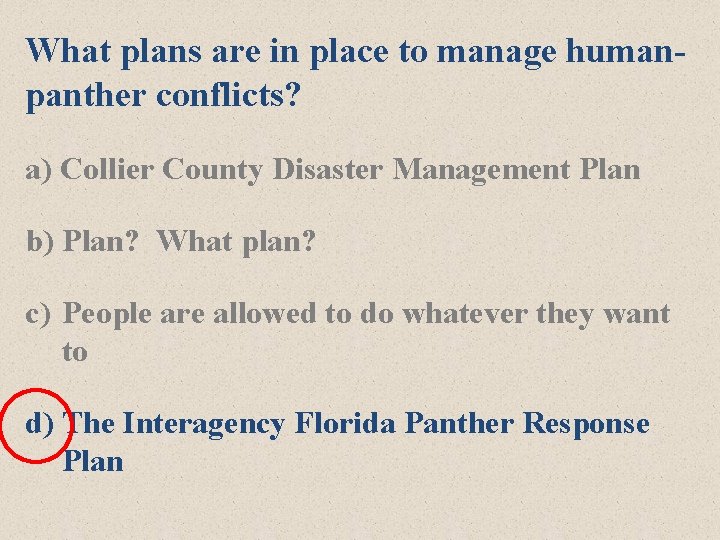 What plans are in place to manage human-panther conflicts?

a) Collier County Disaster Management Plan

b) Plan? What plan?

c) People are allowed to do whatever they want to

d) The Interagency Florida Panther Response Plan